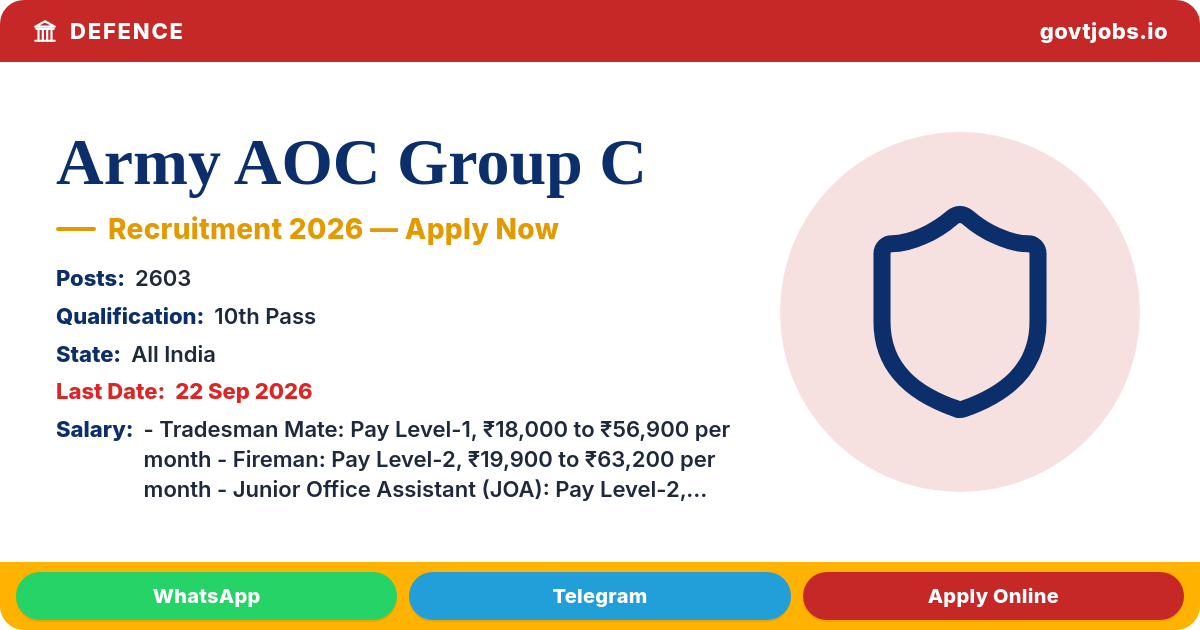 DEFENCE

govtjobs.io

Army AOC Group C

— Recruitment 2026 — Apply Now

Posts: 2603

Qualification: 10th Pass

State: All India

Last Date: 22 Sep 2026

Salary: - Tradesman Mate: Pay Level-1, ₹18,000 to ₹56,900 per month - Fireman: Pay Level-2, ₹19,900 to ₹63,200 per month - Junior Office Assistant (JOA): Pay Level-2,...

WhatsApp

Telegram

Apply Online